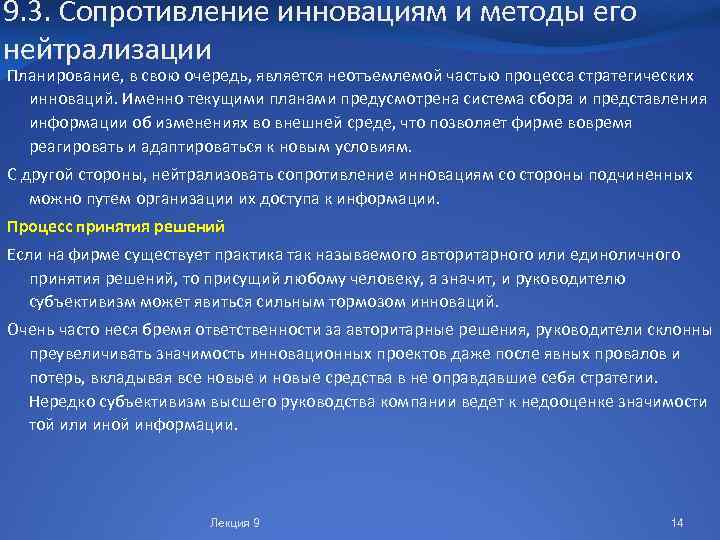 9.3. Сопротивление инновациям и методы его нейтрализации

Планирование, в свою очередь, является неотъемлемой частью процесса стратегических инноваций. Именно текущими планами предусмотрена система сбора и представления информации об изменениях во внешней среде, что позволяет фирме вовремя реагировать и адаптироваться к новым условиям.

С другой стороны, нейтрализовать сопротивление инновациям со стороны подчиненных можно путем организации их доступа к информации.

Процесс принятия решений

Если на фирме существует практика так называемого авторитарного или единоличного принятия решений, то присущий любому человеку, а значит, и руководителю субъективизм может явиться сильным тормозом инноваций.

Очень часто неся бремя ответственности за авторитарные решения, руководители склонны преувеличивать значимость инновационных проектов даже после явных провалов и потерь, вкладывая все новые и новые средства в не оправдавшие себя стратегии. Нередко субъективизм высшего руководства компании ведет к недооценке значимости той или иной информации.

Лекция 9

14